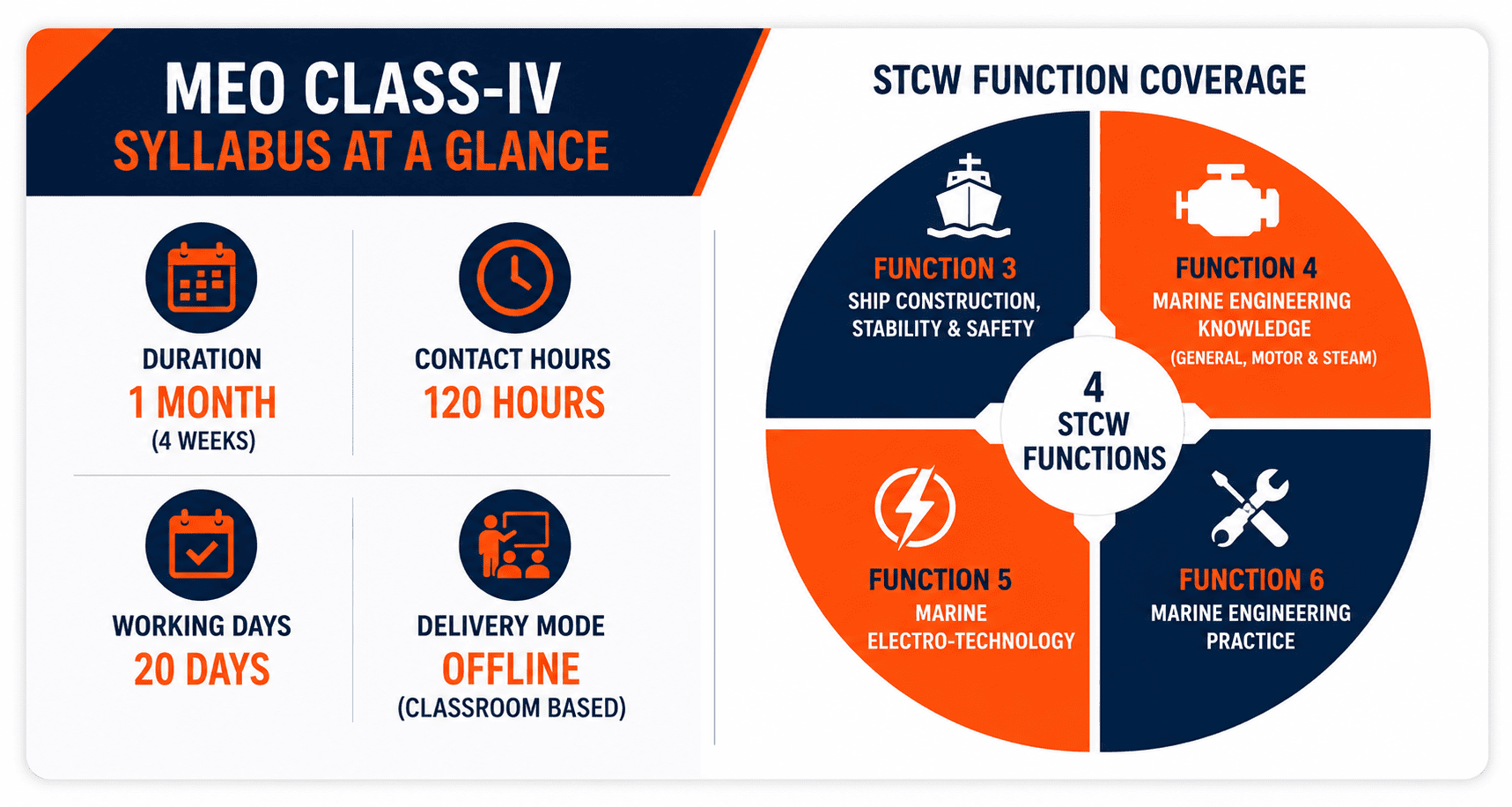 MEO CLASS-IV
SYLLABUS AT A GLANCE

DURATION
1 MONTH
(4 WEEKS)

CONTACT HOURS
120 HOURS

WORKING DAYS
20 DAYS

DELIVERY MODE
OFFLINE
(CLASSROOM BASED)

STCW FUNCTION COVERAGE

FUNCTION 3
SHIP CONSTRUCTION, STABILITY & SAFETY

FUNCTION 4
MARINE ENGINEERING KNOWLEDGE
(GENERAL, MOTOR & STEAM)

4 STCW FUNCTIONS

FUNCTION 5
MARINE ELECTRO-TECHNOLOGY

FUNCTION 6
MARINE ENGINEERING PRACTICE